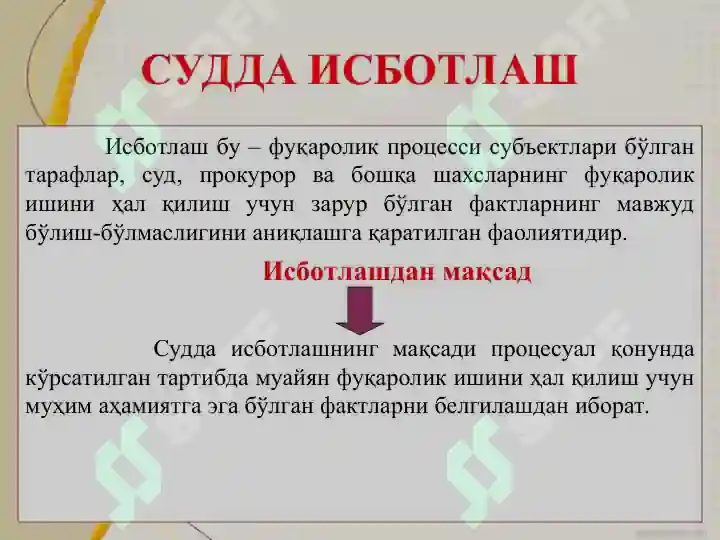 СУДДА ИСБОТЛАШ

Исботлаш бу – фуқаролик процесси субъектлари бўлган тарафлар, суд, прокурор ва бошқа шахсларнинг фуқаролик ишини ҳал қилиш учун зарур бўлган фактларнинг мавжуд бўлиш-бўлмаслигини аниқлашга қаратилган фаолиятидир.

Исботлашдан мақсад

Судда исботлашнинг мақсади процесуал қонунда кўрсатилган тартибда муайян фуқаролик ишини ҳал қилиш учун муҳим аҳамиятга эга бўлган фактларни белгилашдан иборат.